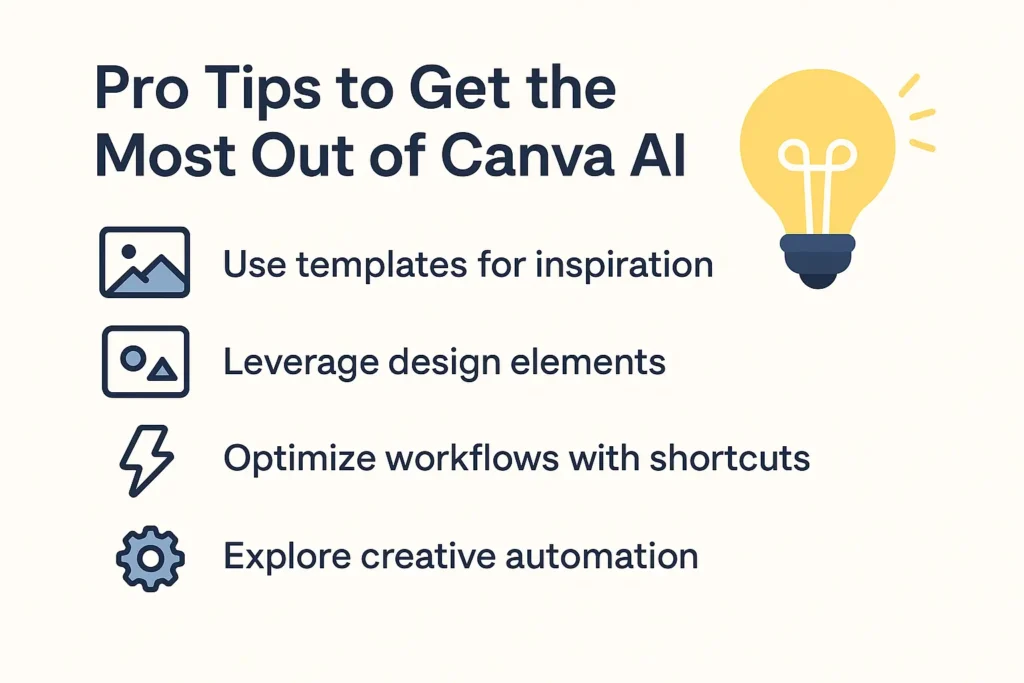 Pro Tips to Get the Most Out of Canva AI

Use templates for inspiration

Leverage design elements

Optimize workflows with shortcuts

Explore creative automation